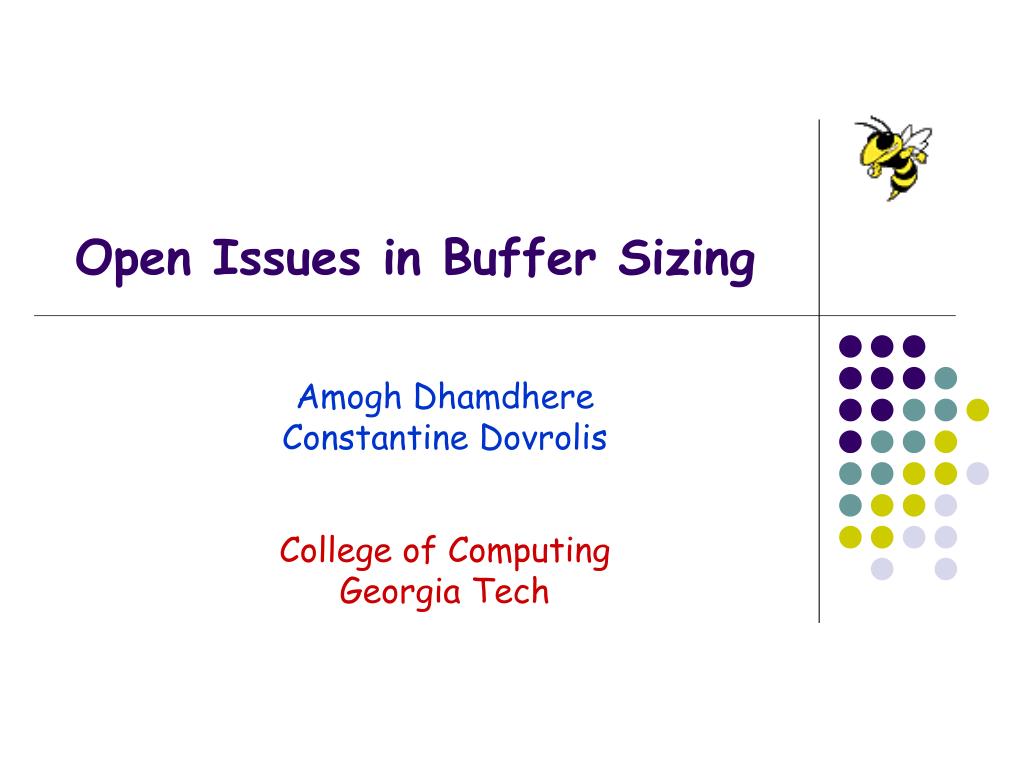 Open Issues in Buffer Sizing

Amogh Dhamdhere
Constantine Dovrolis

College of Computing
Georgia Tech